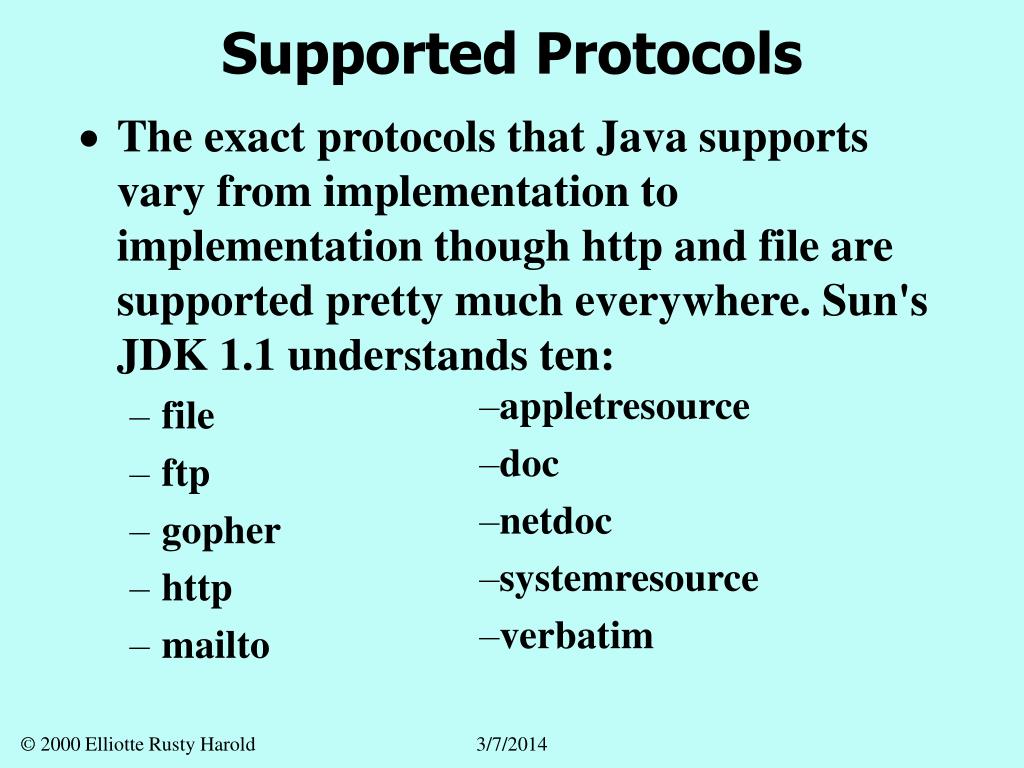 Supported Protocols

• The exact protocols that Java supports vary from implementation to implementation though http and file are supported pretty much everywhere. Sun's JDK 1.1 understands ten:

– file
– ftp
– gopher
– http
– mailto

–appletresource
–doc
–netdoc
–systemresource
–verbatim

© 2000 Elliotte Rusty Harold

3/7/2014